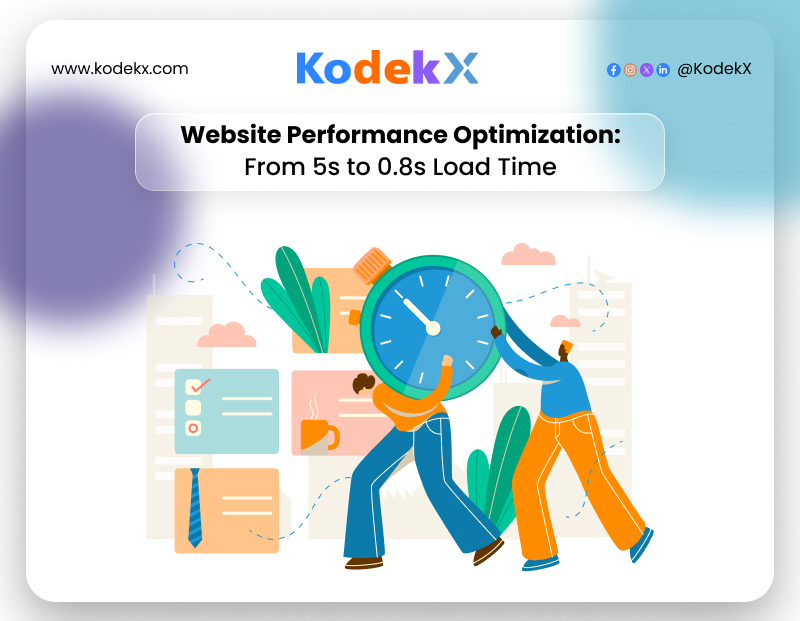 www.kodekx.com

KodekX

@KodekX

Website Performance Optimization:
From 5s to 0.8s Load Time